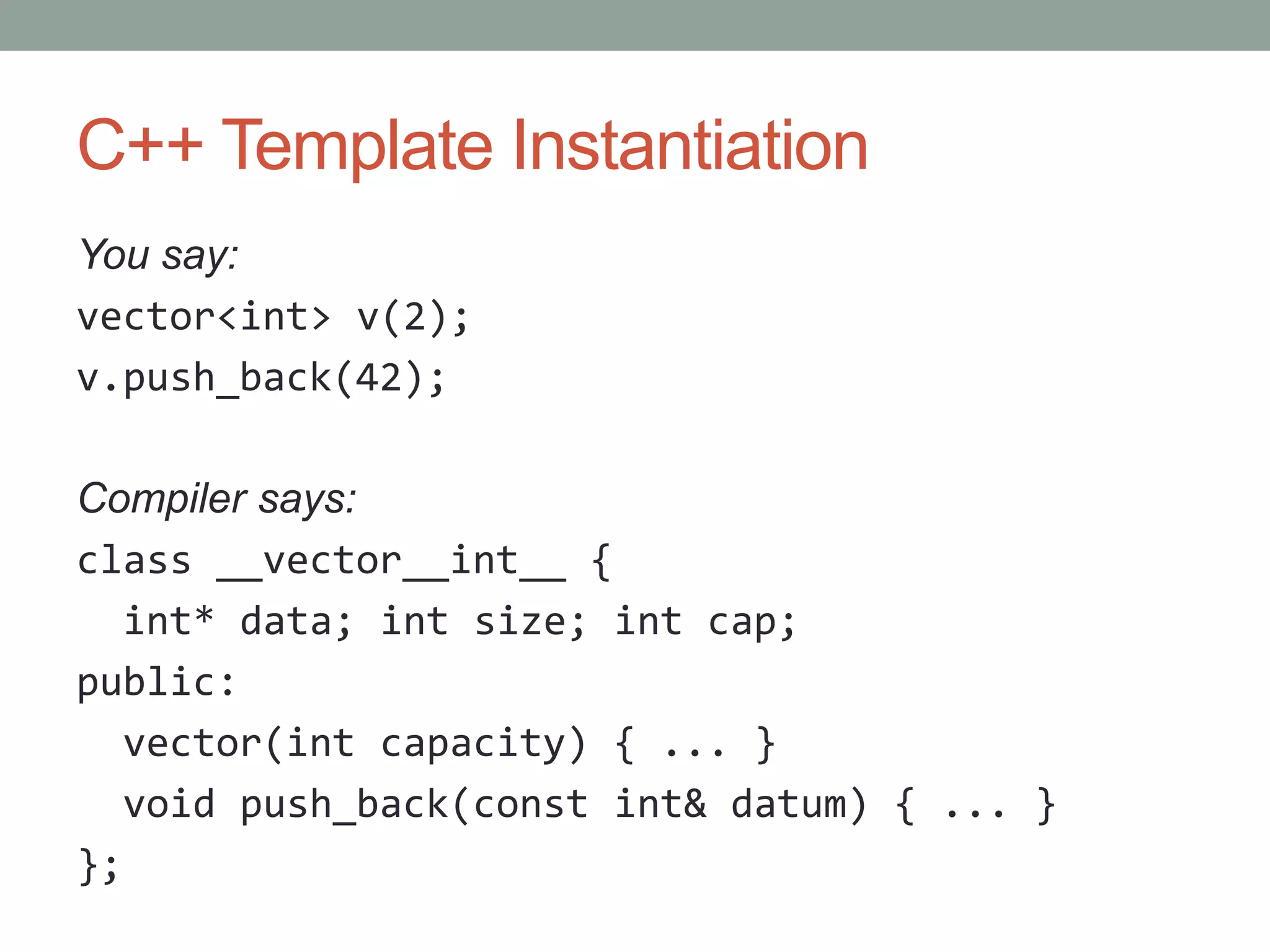 C++ Template Instantiation

You say:

vector<int> v(2);
v.push_back(42);

Compiler says:

class __vector__int__ {
  int* data; int size; int cap;
public:
  vector(int capacity) { ... }
  void push_back(const int& datum) { ... }
};